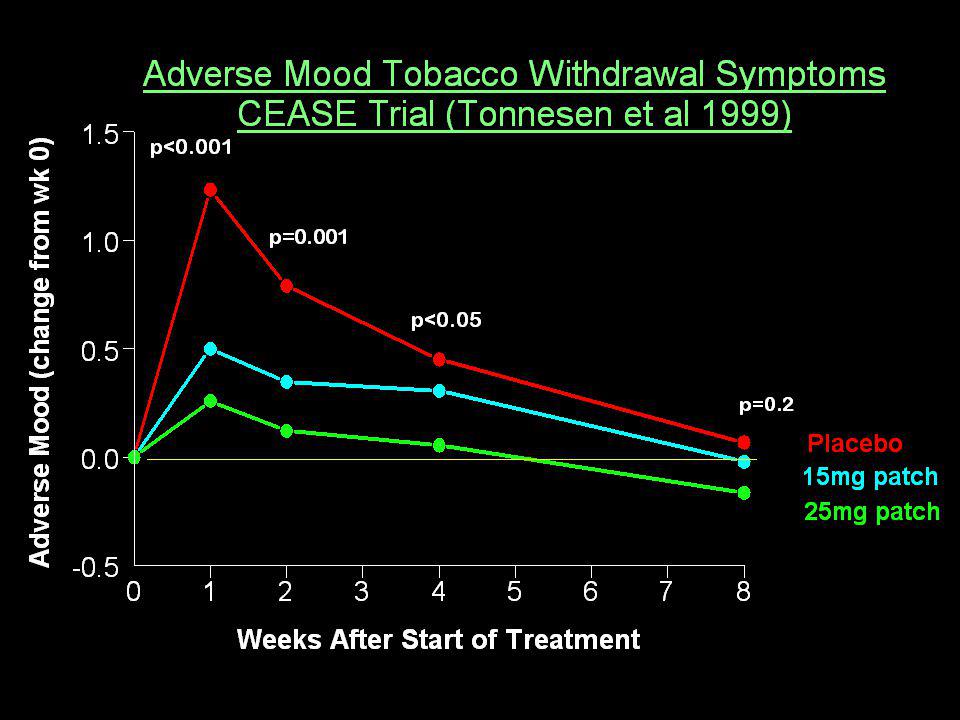 Adverse Mood Tobacco Withdrawal Symptoms
CEASE Trial (Tonnesen et al 1999)

Adverse Mood (change from wk 0)

1.5
1.0
0.5
0.0
-0.5

p<0.001
p=0.001
p<0.05
p=0.2

Placebo
15mg patch
25mg patch

0 1 2 3 4 5 6 7 8

Weeks After Start of Treatment